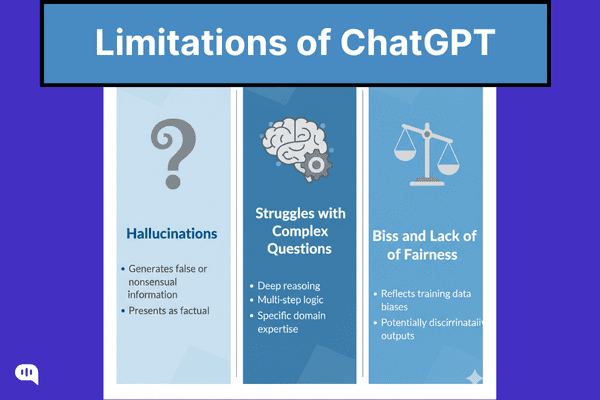 Limitations of ChatGPT

Hallucinations

• Generates false or nonsensual information
• Presents as factual

Struggles with Complex Questions

• Deep reasoing
• Multi-step logic
• Specific domain expertise

Biss and Lack of of Fairness

• Reflects training data biases
• Potentially discirrinataiv outputs